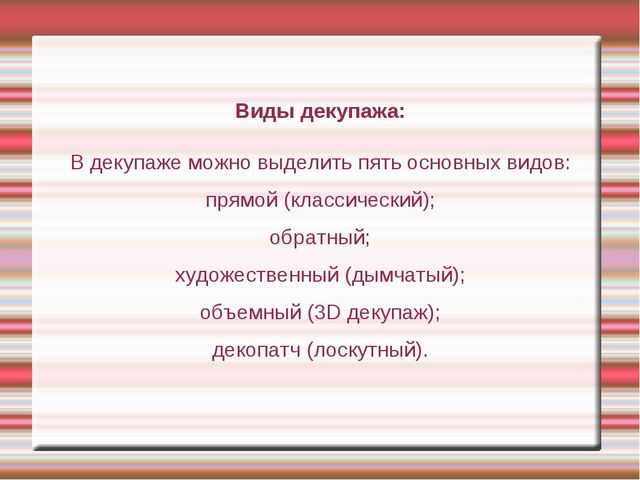 Виды декупажа:

В декупаже можно выделить пять основных видов:
прямой (классический);
обратный;
художественный (дымчатый);
объемный (3D декупаж);
декопатч (лоскутный).